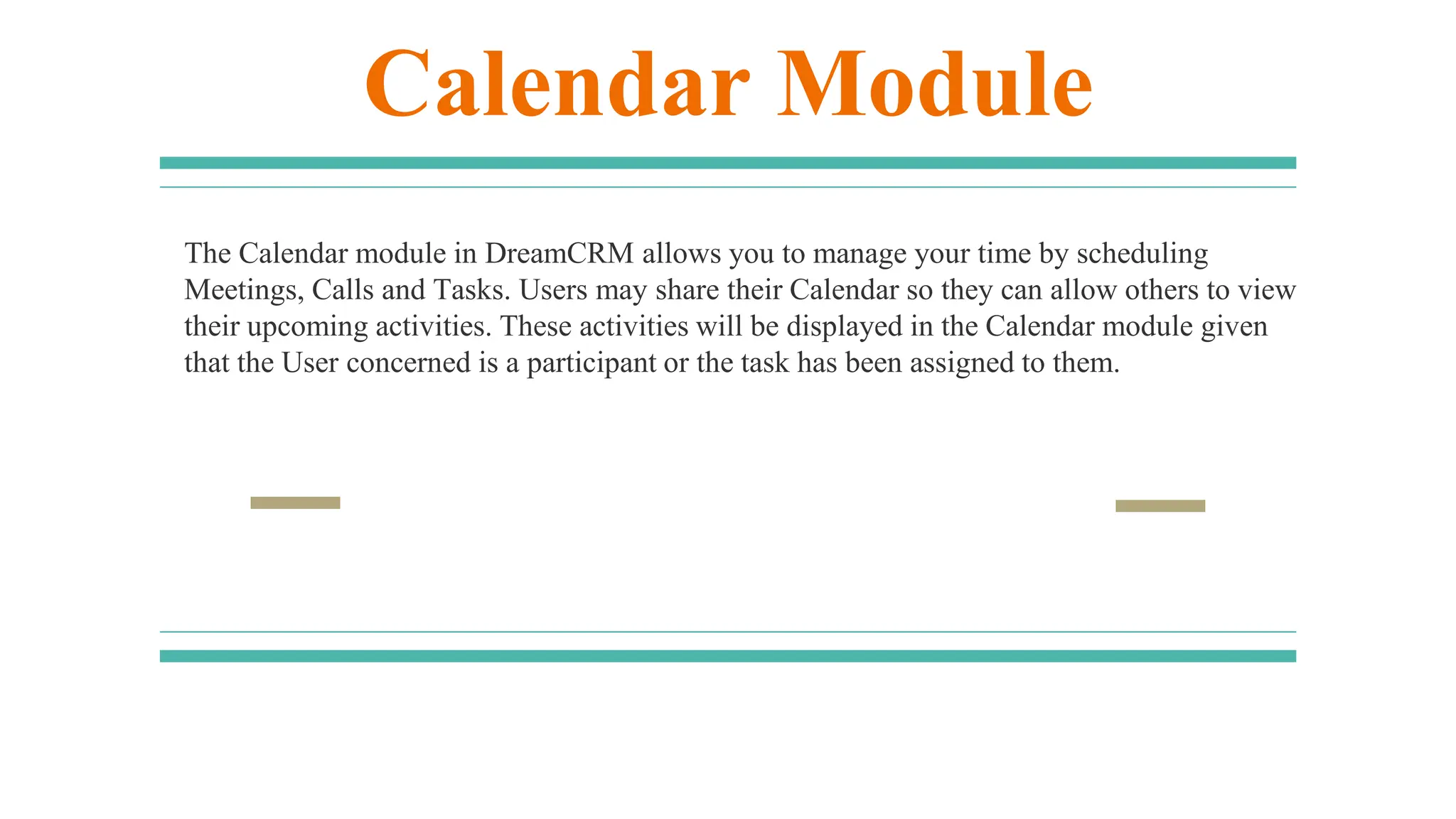 Calendar Module

The Calendar module in DreamCRM allows you to manage your time by scheduling Meetings, Calls and Tasks. Users may share their Calendar so they can allow others to view their upcoming activities. These activities will be displayed in the Calendar module given that the User concerned is a participant or the task has been assigned to them.